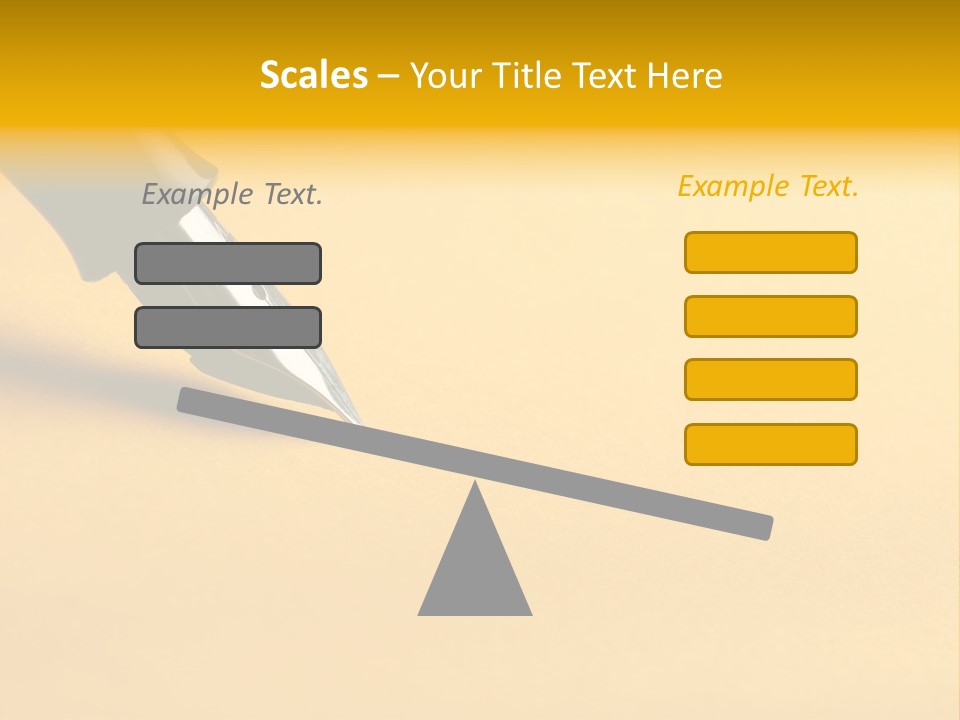 Scales – Your Title Text Here

Example Text.

Example Text.